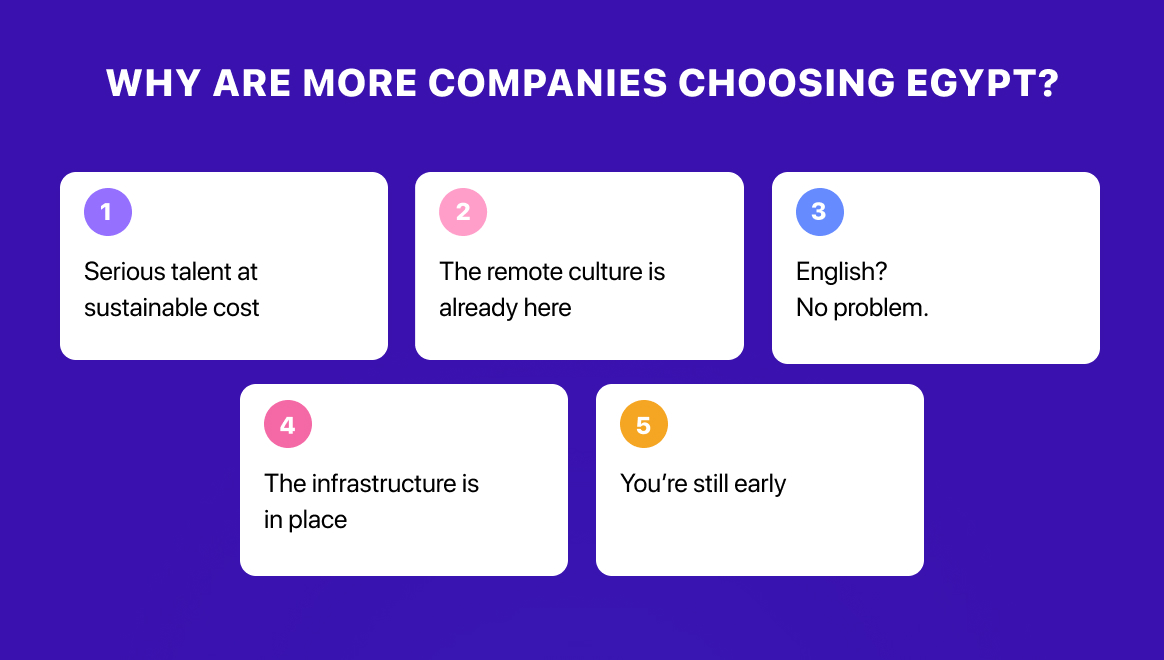 WHY ARE MORE COMPANIES CHOOSING EGYPT?

1
Serious talent at sustainable cost

2
The remote culture is already here

3
English?
No problem.

4
The infrastructure is in place

5
You're still early